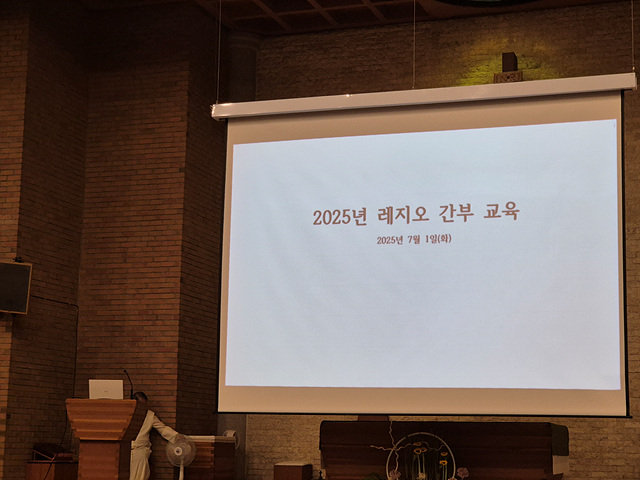 2025년 레지오 간부 교육

2025년 7월 1일(화)